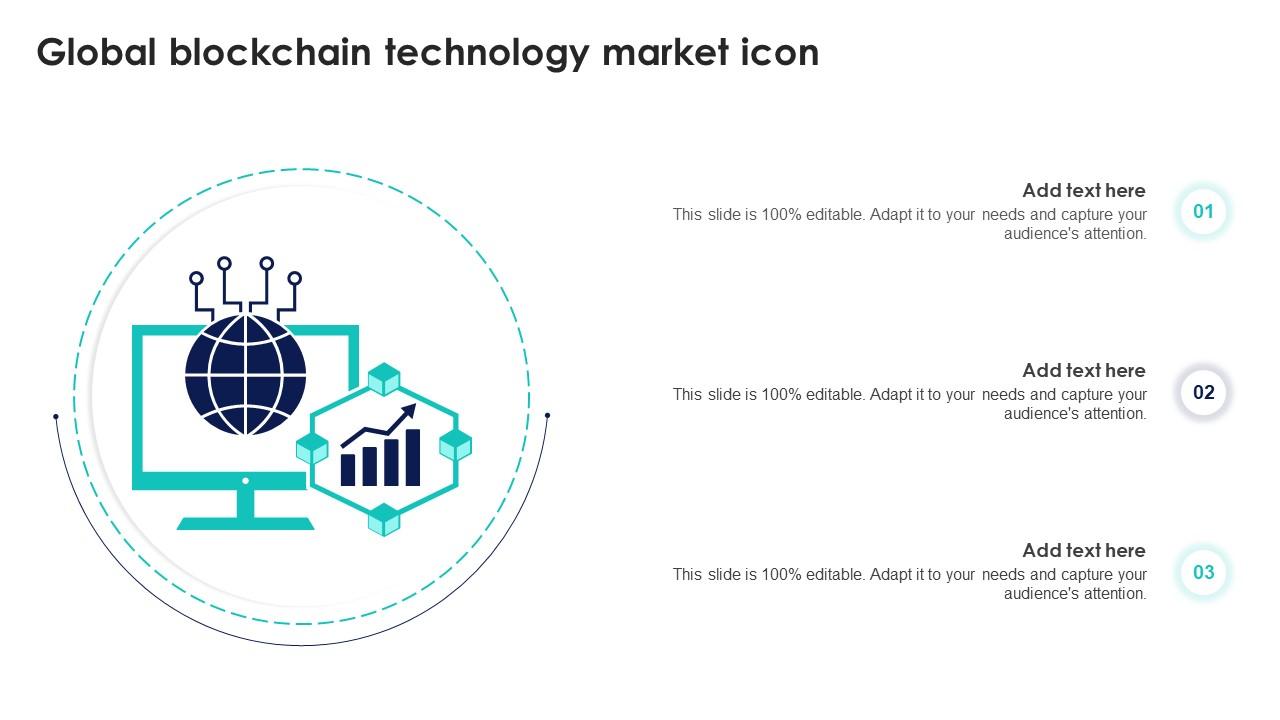 Global blockchain technology market icon

Add text here
This slide is 100% editable. Adapt it to your needs and capture your audience's attention.

01

Add text here
This slide is 100% editable. Adapt it to your needs and capture your audience's attention.

02

Add text here
This slide is 100% editable. Adapt it to your needs and capture your audience's attention.

03